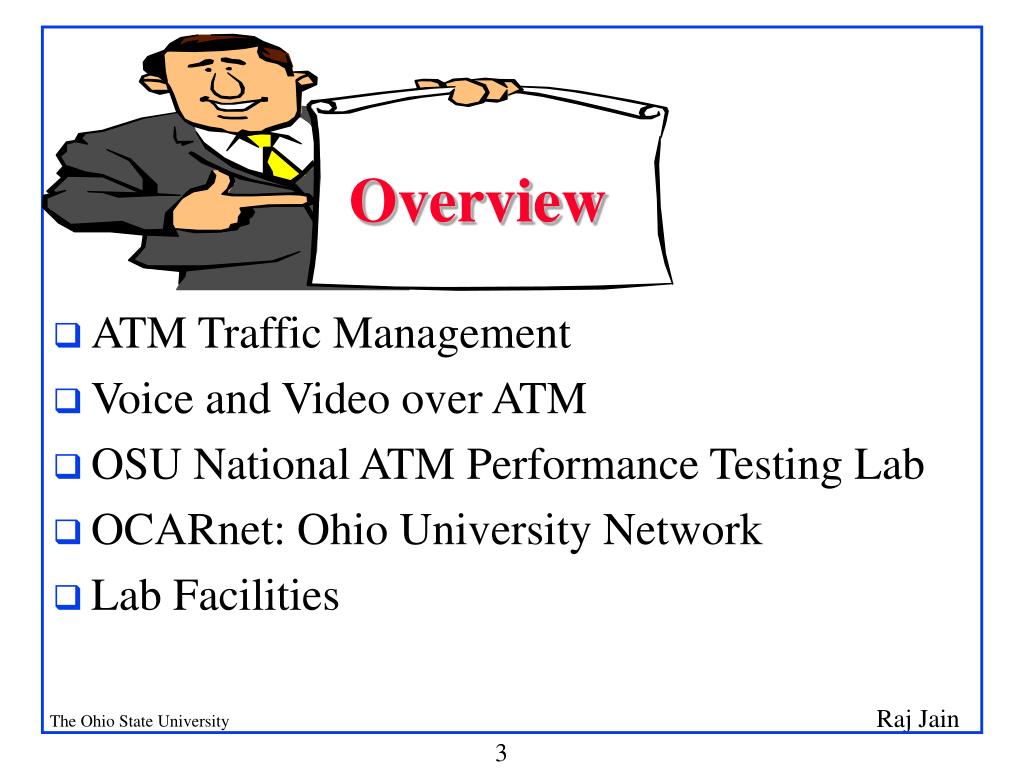 Overview

❑ ATM Traffic Management
❑ Voice and Video over ATM
❑ OSU National ATM Performance Testing Lab
❑ OCARnet: Ohio University Network
❑ Lab Facilities

The Ohio State University

Raj Jain

3